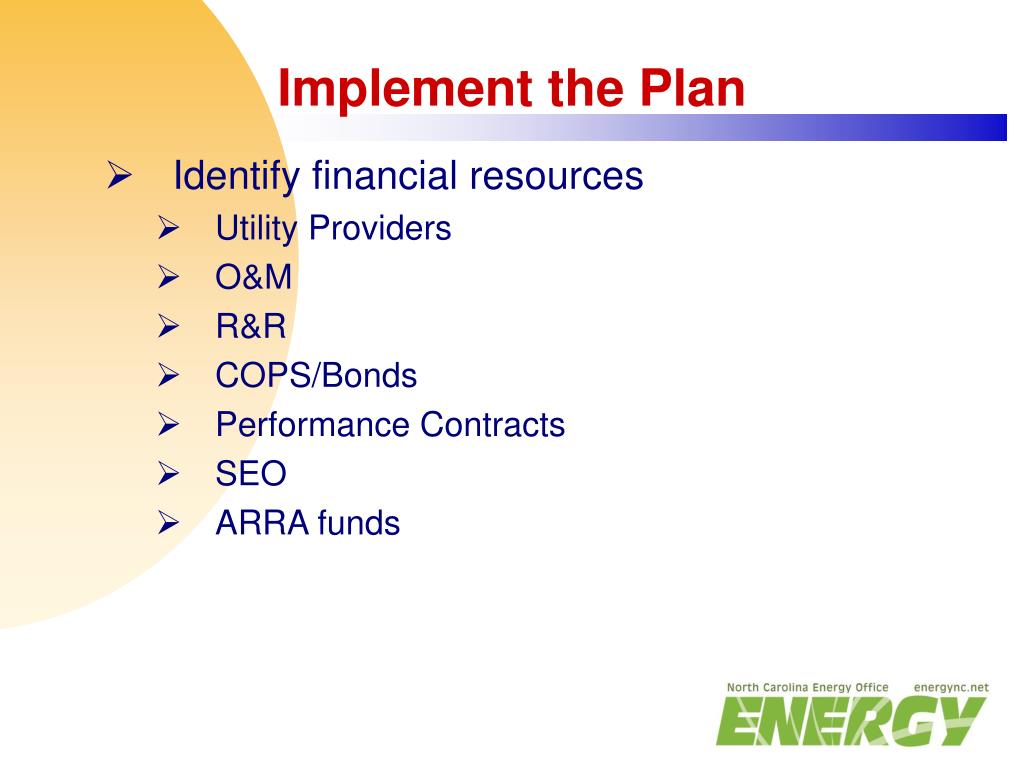 Implement the Plan

➢ Identify financial resources
 ➢ Utility Providers
 ➢ O&M
 ➢ R&R
 ➢ COPS/Bonds
 ➢ Performance Contracts
 ➢ SEO
 ➢ ARRA funds

North Carolina Energy Office energync.net
ENERGY